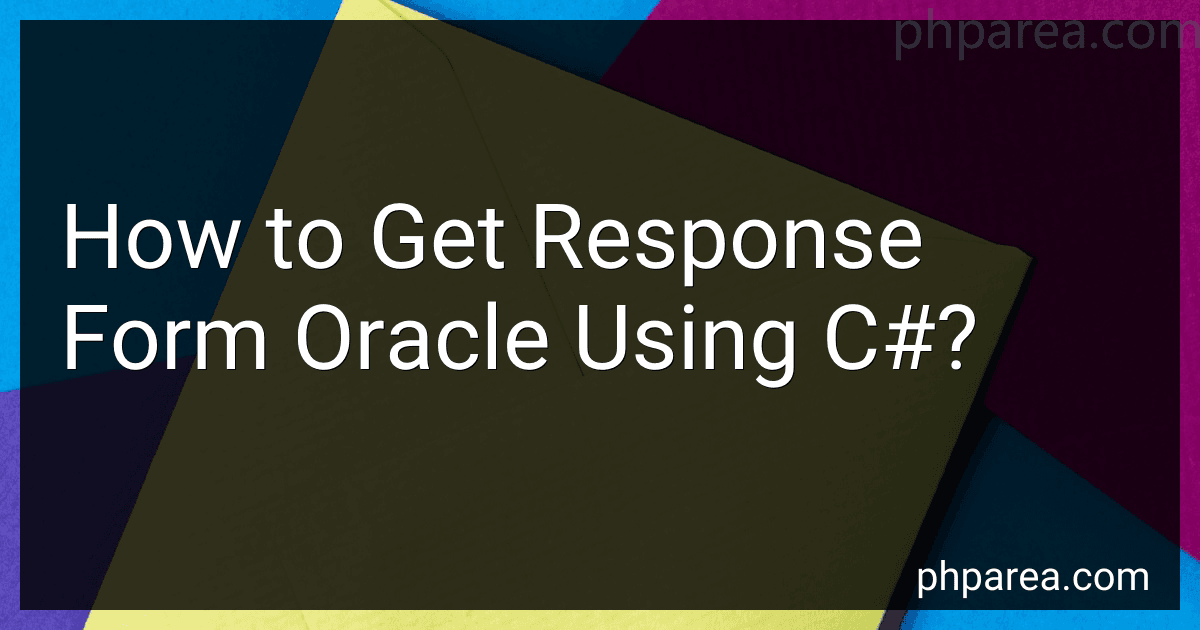 phparea.com

How to Get Response Form Oracle Using C#?

phparea.com